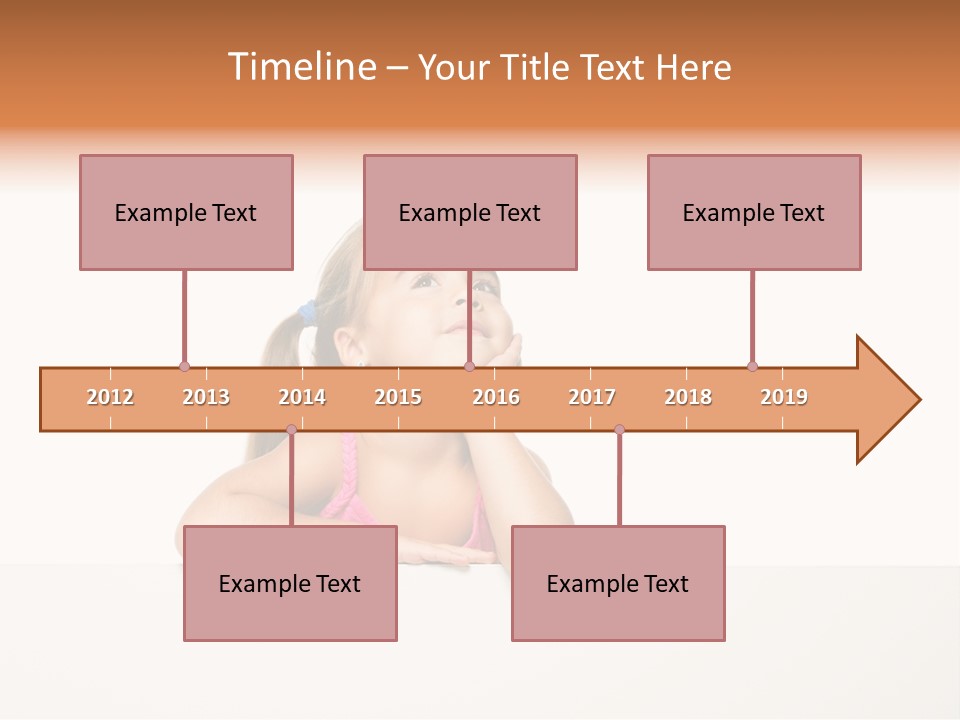 Timeline – Your Title Text Here

Example Text

Example Text

Example Text

2012 2013 2014 2015 2016 2017 2018 2019

Example Text

Example Text